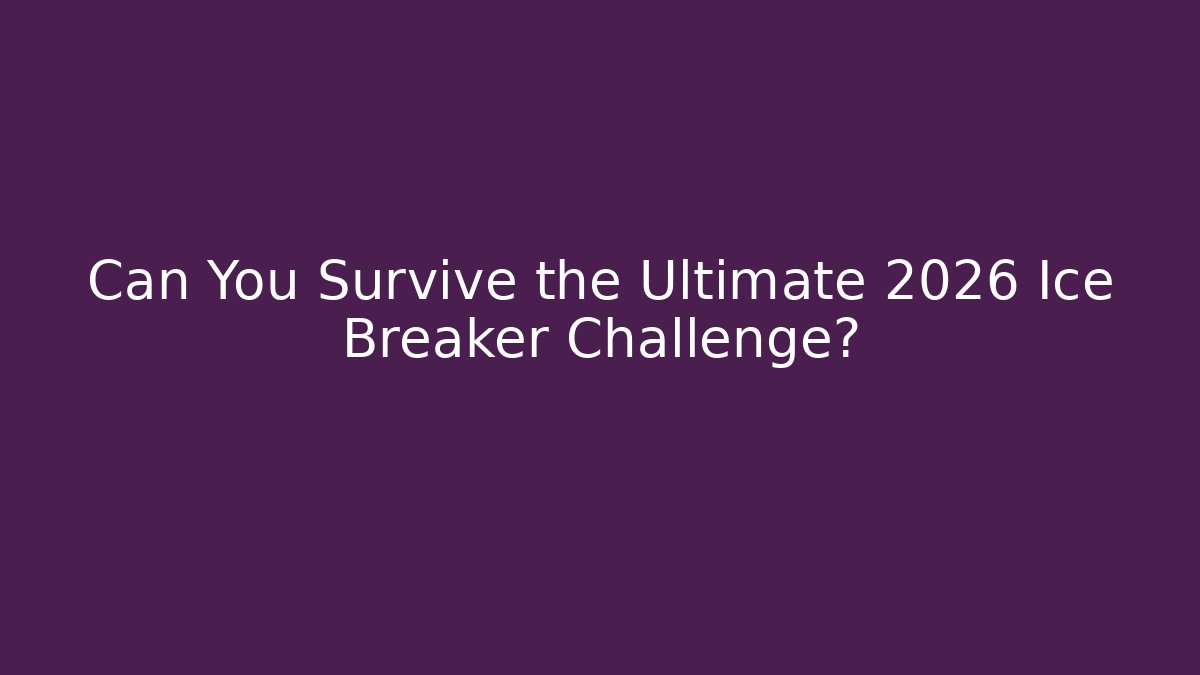 Can You Survive the Ultimate 2026 Ice Breaker Challenge?